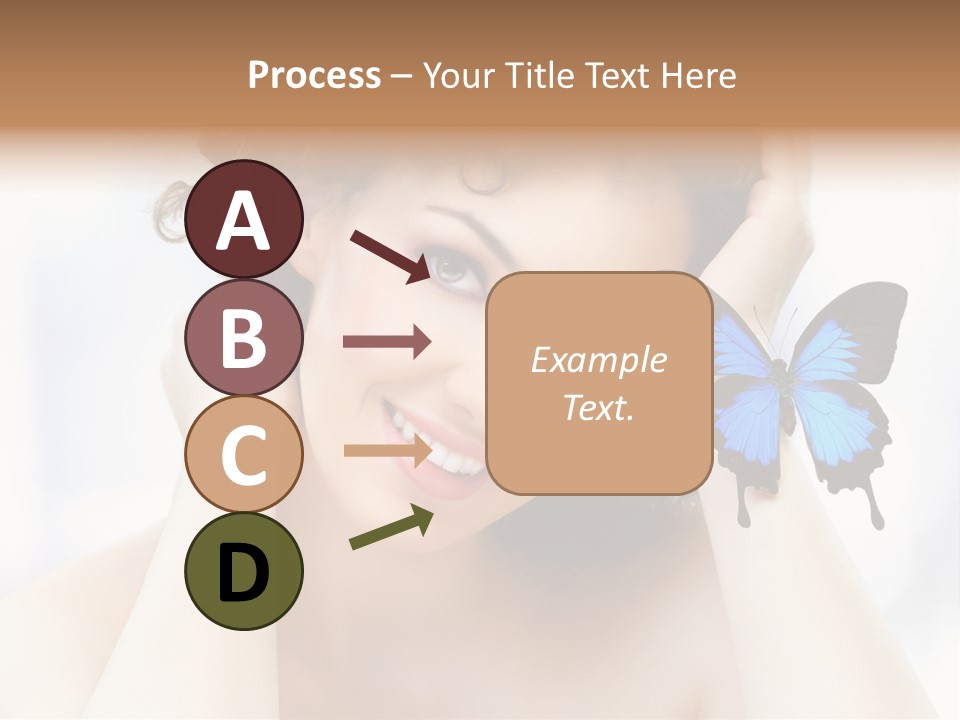 Process – Your Title Text Here

A

B

C

D

Example Text.